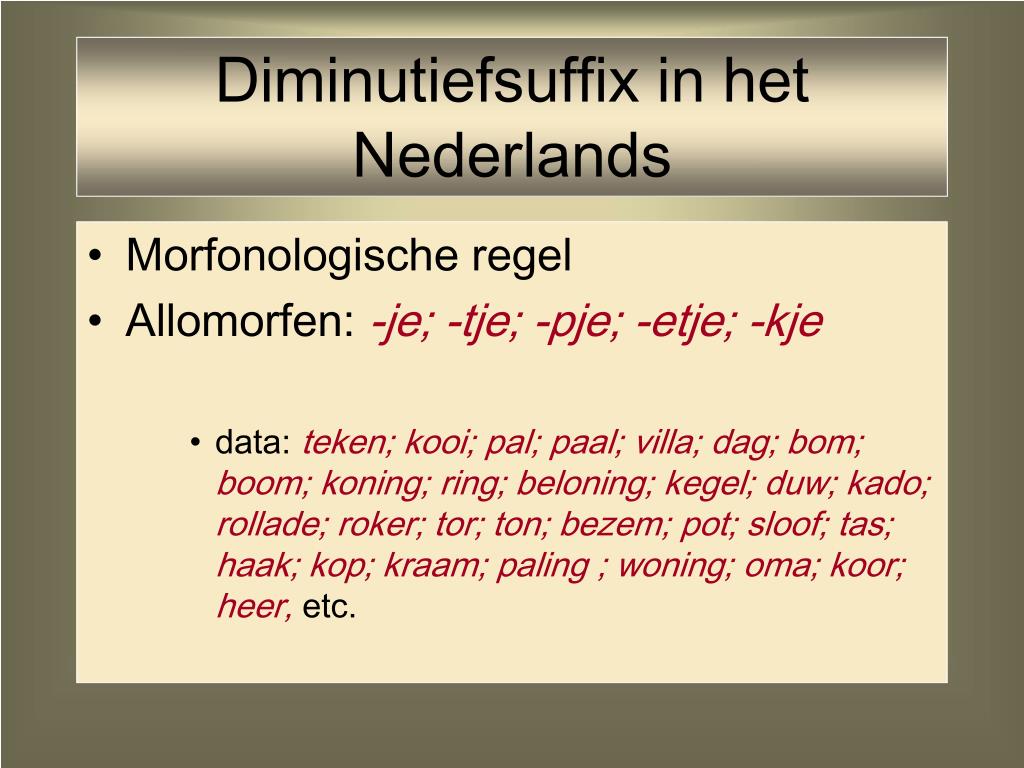 Diminutiefsuffix in het Nederlands

• Morfonologische regel
• Allomorfen: -je; -tje; -pje; -etje; -kje

• data: teken; kooi; pal; paal; villa; dag; bom; boom; koning; ring; beloning; kegel; duw; kado; rollade; roker; tor; ton; bezem; pot; sloof; tas; haak; kop; kraam; paling ; woning; oma; koor; heer, etc.